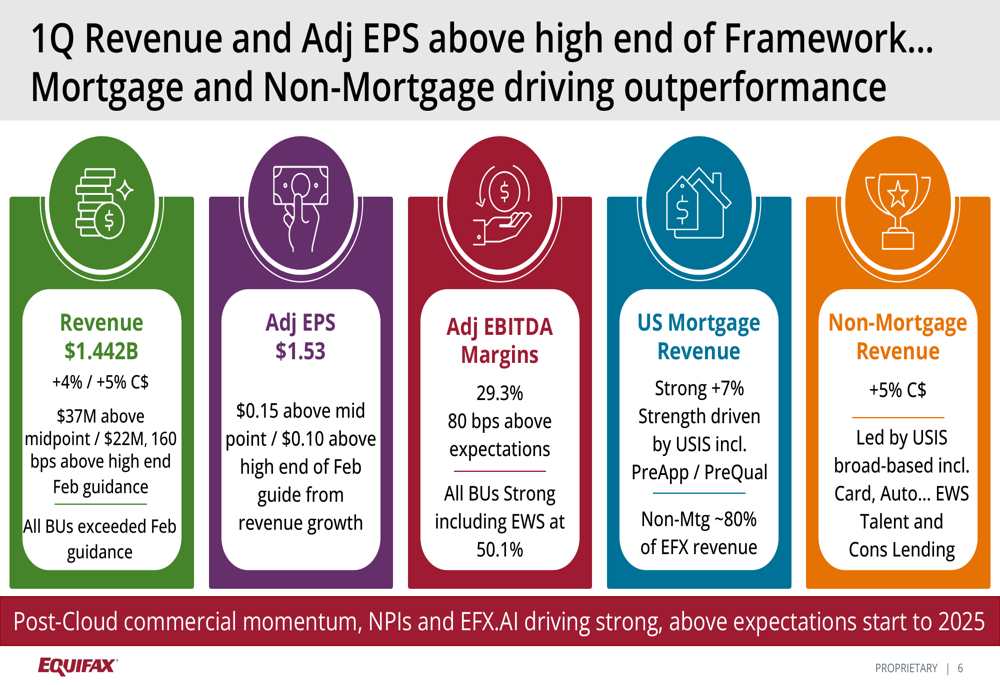 1Q Revenue and Adj EPS above high end of Framework… Mortgage and Non-Mortgage driving outperformance

Revenue
$1.442B
+4% / +5% C$
$37M above midpoint / $22M, 160 bps above high end Feb guidance
All BUs exceeded Feb guidance

Adj EPS
$1.53
$0.15 above mid point / $0.10 above high end of Feb guide from revenue growth

Adj EBITDA Margins
29.3%
80 bps above expectations
All BUs Strong including EWS at 50.1%

US Mortgage Revenue
Strong +7% Strength driven by USIS incl. PreApp / PreQual
Non-Mtg ~80% of EFX revenue

Non-Mortgage Revenue
+5% C$
Led by USIS broad-based incl. Card, Auto… EWS Talent and Cons Lending

Post-Cloud commercial momentum, NPIs and EFX.AI driving strong, above expectations start to 2025

EQUIFAX

PROPRIETARY | 6